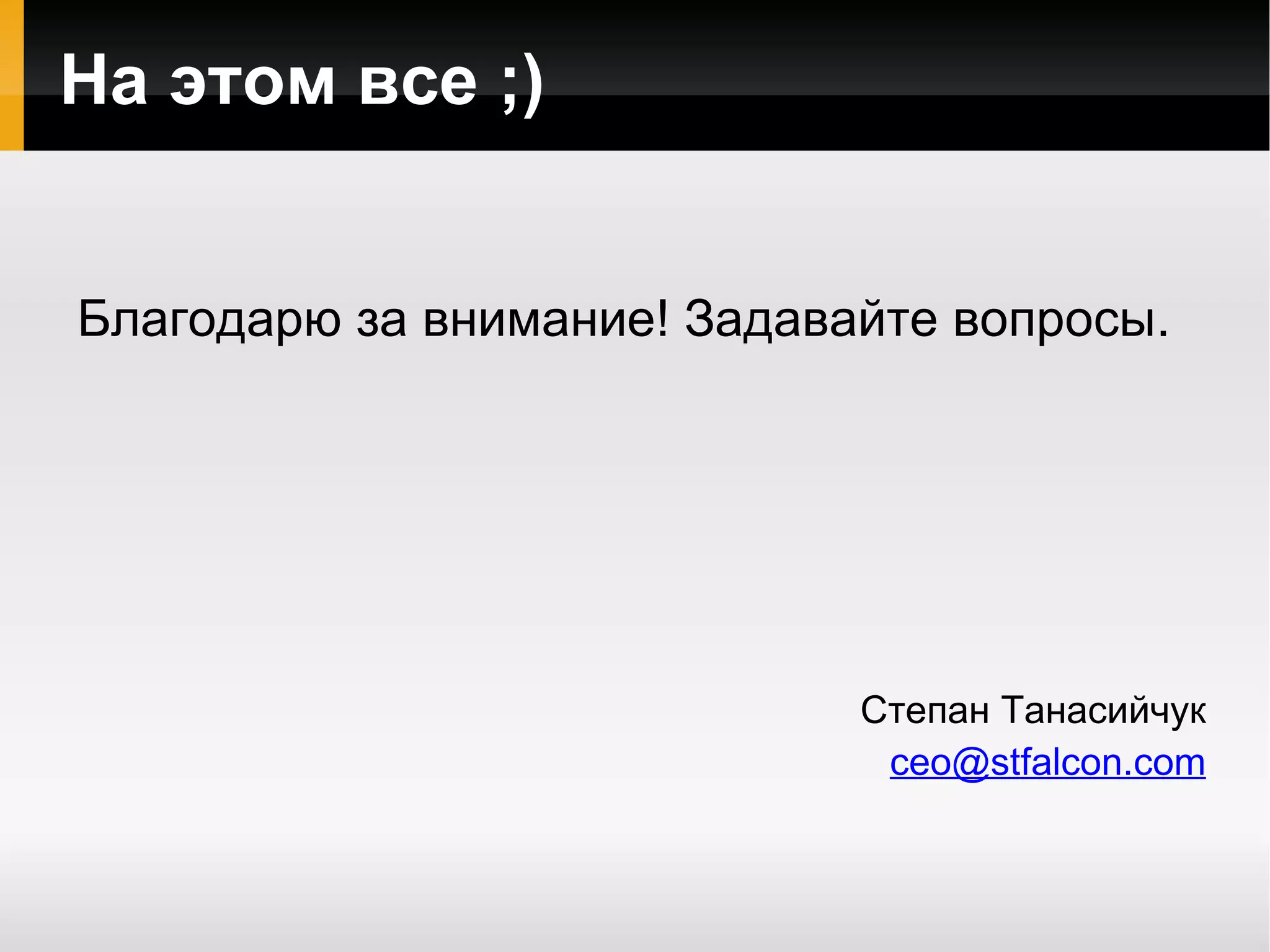 На этом все ;)

Благодарю за внимание! Задавайте вопросы.

Степан Танасийчук
ceo@stfalcon.com